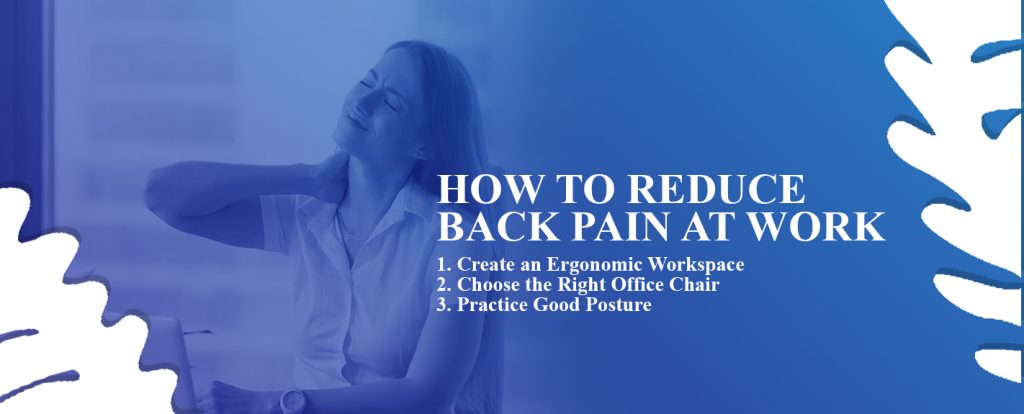 HOW TO REDUCE BACK PAIN AT WORK

1. Create an Ergonomic Workspace
2. Choose the Right Office Chair
3. Practice Good Posture